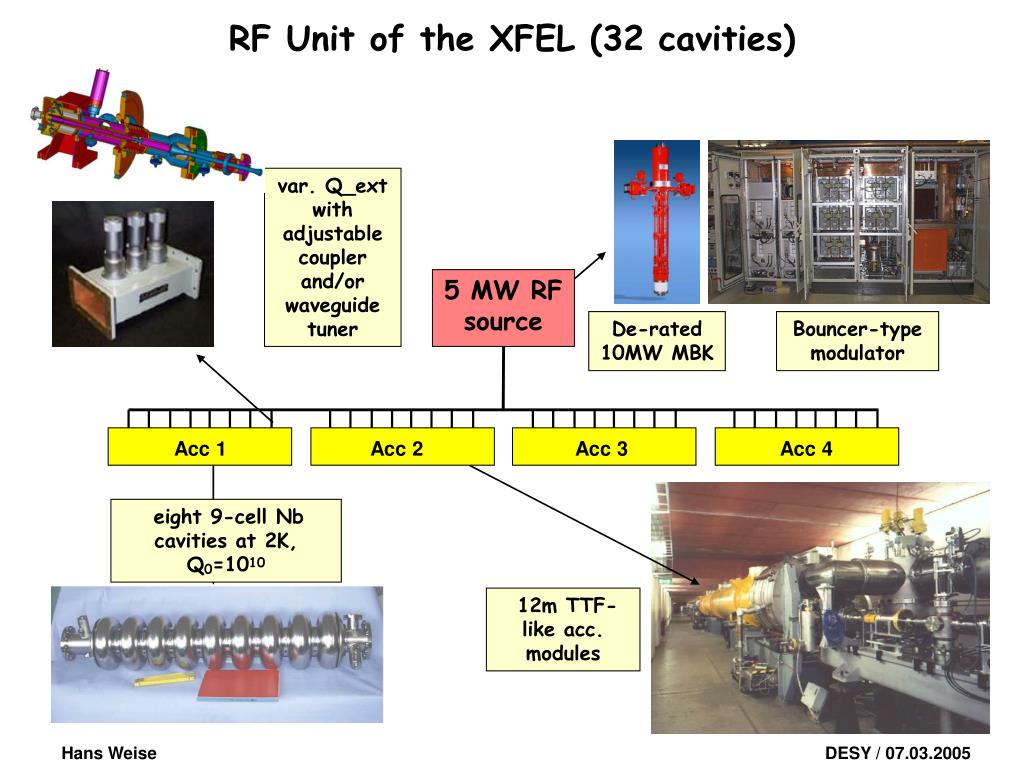 RF Unit of the XFEL (32 cavities)

var. Q_ext with adjustable coupler and/or waveguide tuner

5 MW RF source

De-rated 10MW MBK

Bouncer-type modulator

Acc 1

Acc 2

Acc 3

Acc 4

eight 9-cell Nb cavities at 2K, $Q_0=10^{10}$

12m TTF-like acc. modules

Hans Weise

DESY / 07.03.2005